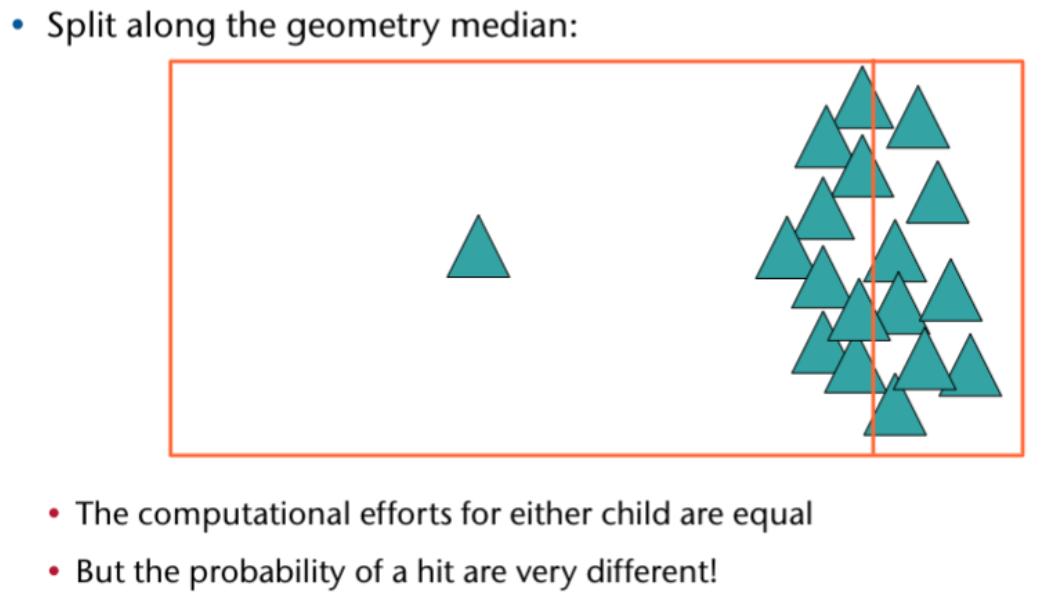 • Split along the geometry median:

• The computational efforts for either child are equal
• But the probability of a hit are very different!